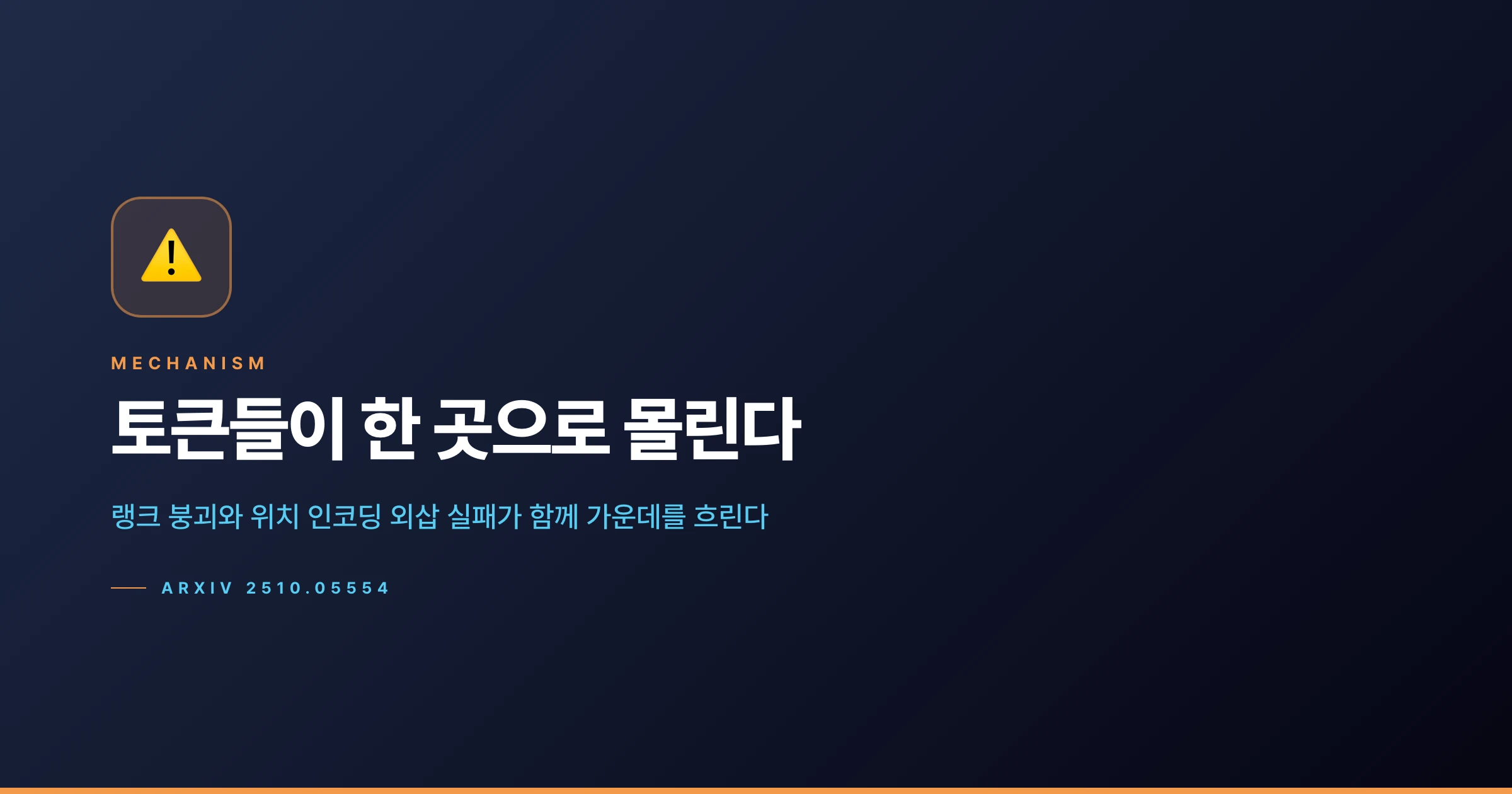 MECHANISM

토큰들이 한 곳으로 몰린다

랭크 붕괴와 위치 인코딩 외삽 실패가 함께 가운데를 흐린다

ARXIV 2510.05554